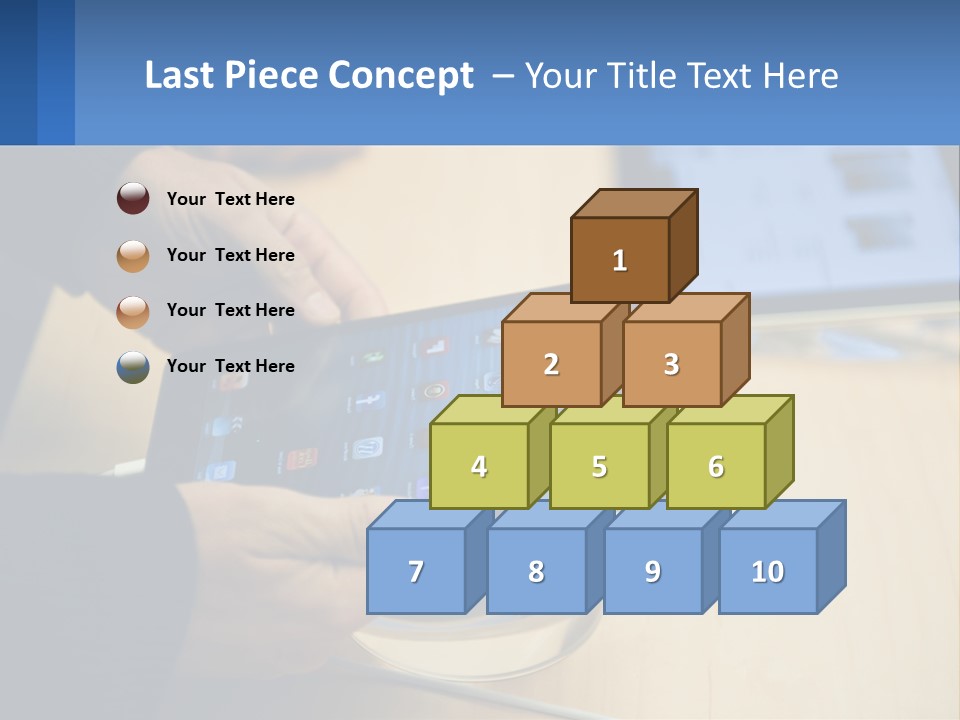 Last Piece Concept – Your Title Text Here

Your Text Here

Your Text Here

Your Text Here

Your Text Here

1

2

3

4

5

6

7

8

9

10